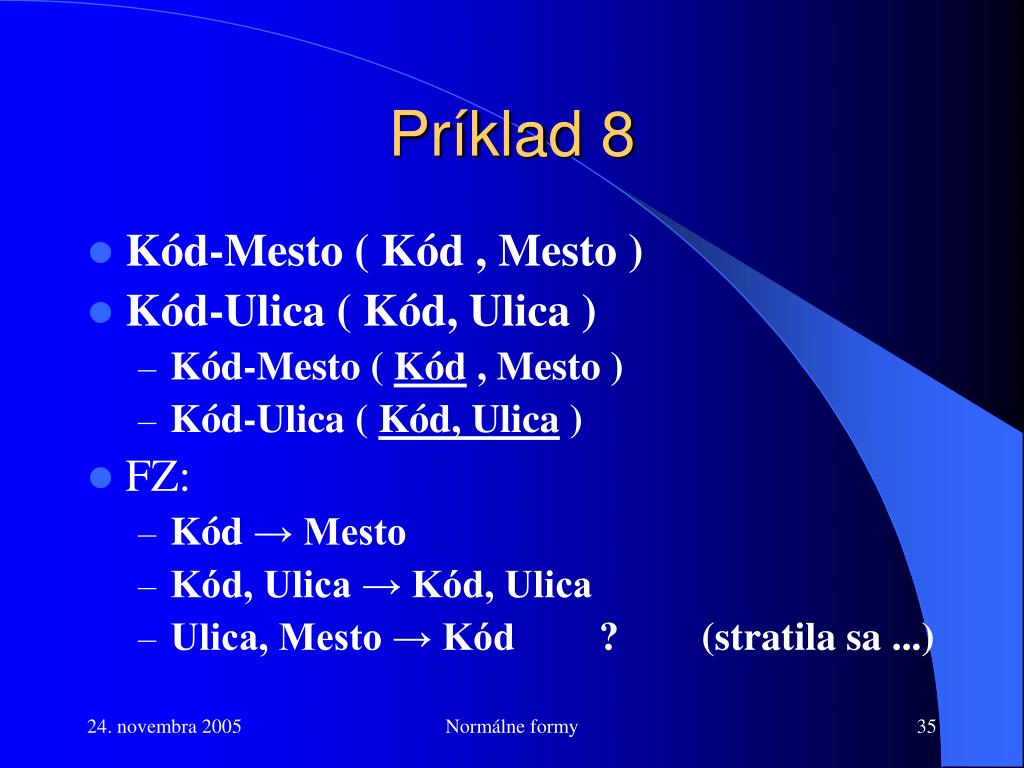 Príklad 8

- Kód-Mesto ( Kód , Mesto )
- Kód-Ulica ( Kód, Ulica )
  – Kód-Mesto ( Kód , Mesto )
  – Kód-Ulica ( Kód, Ulica )
- FZ:
  – Kód → Mesto
  – Kód, Ulica → Kód, Ulica
  – Ulica, Mesto → Kód ? (stratila sa ...)

24. novembra 2005 Normálne formy 35